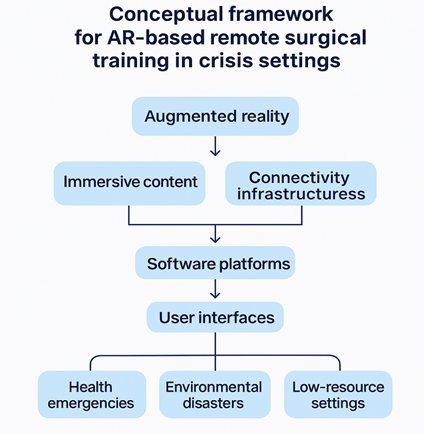 Conceptual framework for AR-based remote surgical training in crisis settings

Augmented reality

Immersive content

Connectivity infrastructuress

Software platforms

User interfaces

Health emergencies

Environmental disasters

Low-resource settings